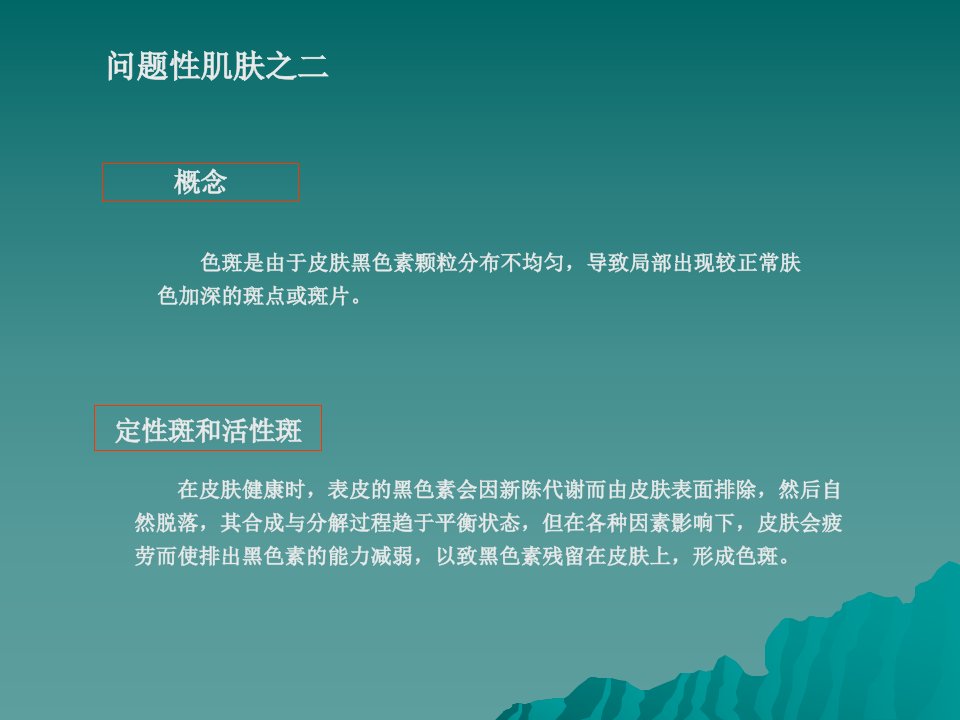 问题性肌肤之二

概念

色斑是由于皮肤黑色素颗粒分布不均匀，导致局部出现较正常肤色加深的斑点或斑片。

定性斑和活性斑

在皮肤健康时，表皮的黑色素会因新陈代谢而由皮肤表面排除，然后自然脱落，其合成与分解过程趋于平衡状态，但在各种因素影响下，皮肤会疲劳而使排出黑色素的能力减弱，以致黑色素残留在皮肤上，形成色斑。